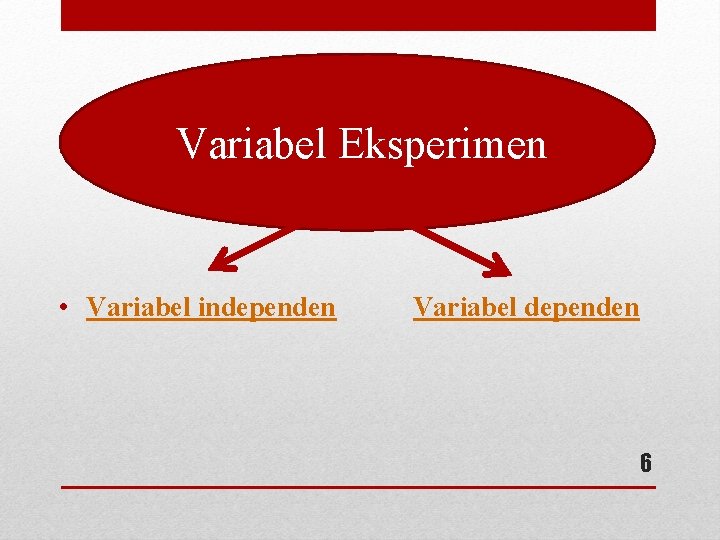 Variabel Eksperimen

• Variabel independen

Variabel dependen

6